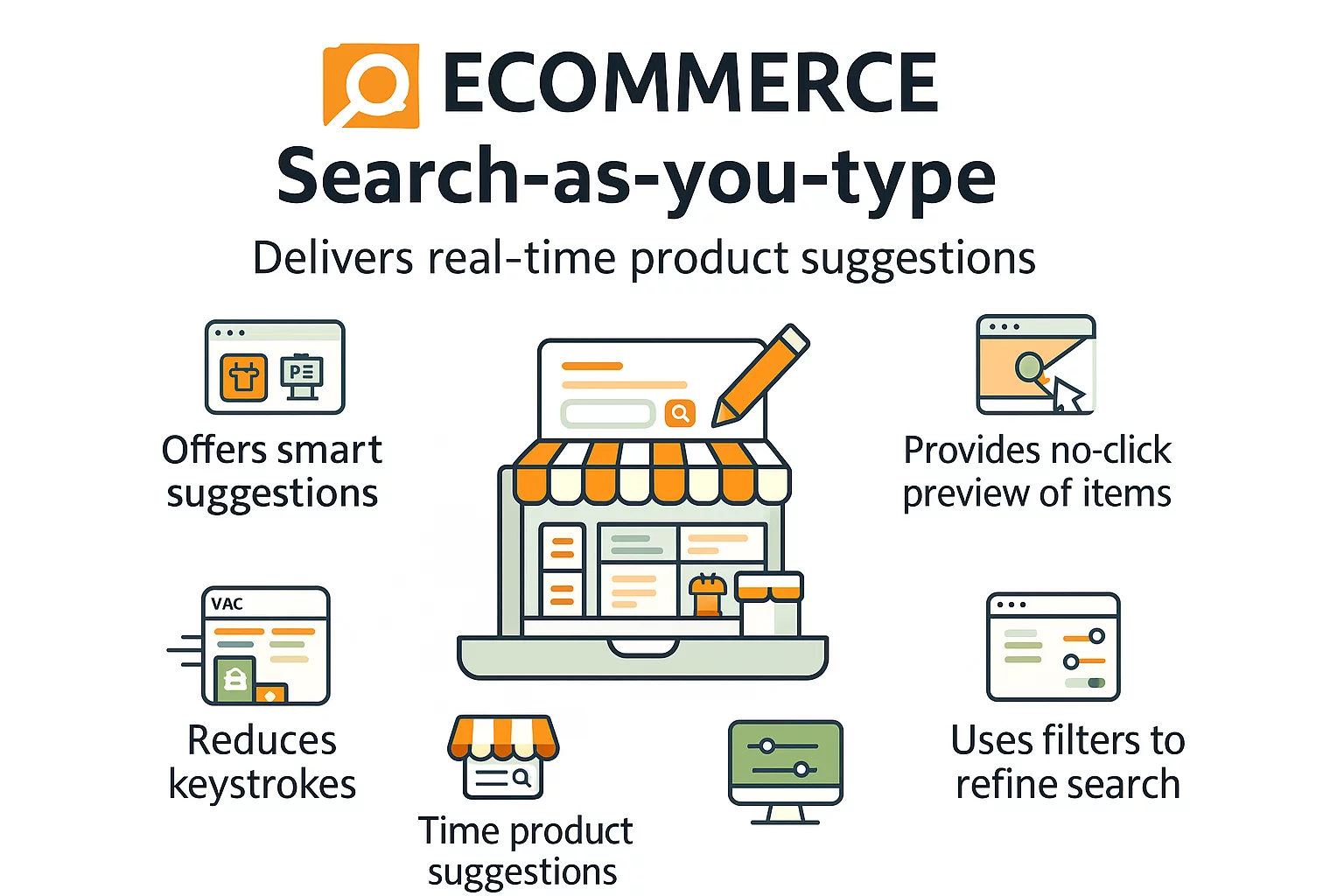 ECOMMERCE
Search-as-you-type
Delivers real-time product suggestions

PE

Offers smart suggestions

Provides no-click preview of items

VAC

Reduces keystrokes

Time product suggestions

Uses filters to refine search